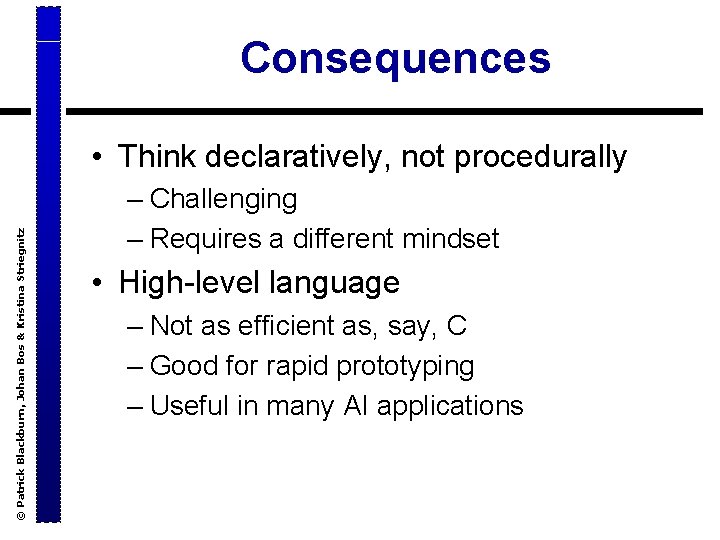 Consequences

• Think declaratively, not procedurally
– Challenging
– Requires a different mindset

• High-level language
– Not as efficient as, say, C
– Good for rapid prototyping
– Useful in many AI applications

© Patrick Blackburn, Johan Bos & Kristina Striegnitz